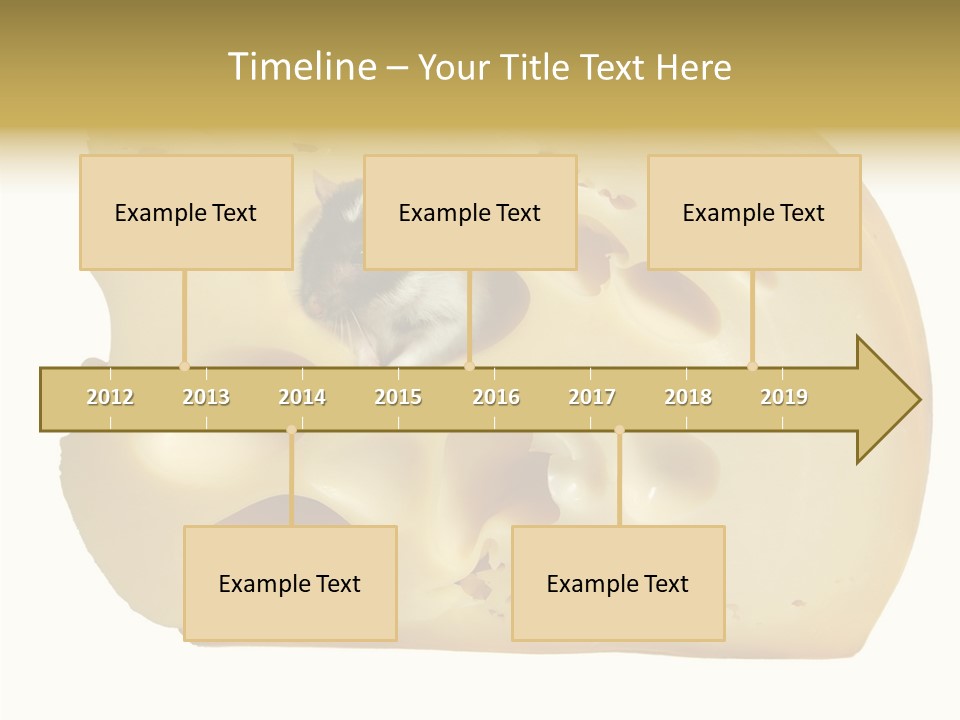 Timeline – Your Title Text Here

Example Text

Example Text

Example Text

2012 2013 2014 2015 2016 2017 2018 2019

Example Text

Example Text